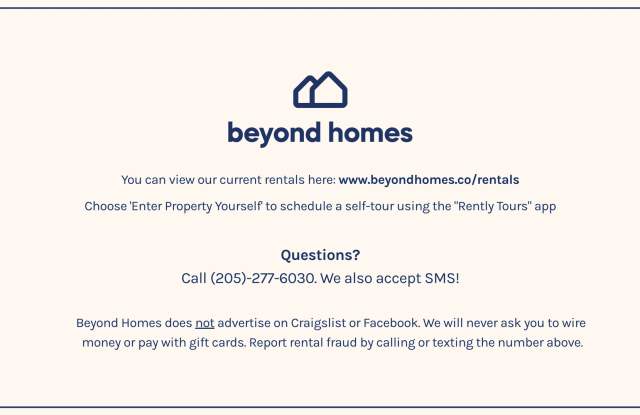 beyond homes

You can view our current rentals here: www.beyondhomes.co/rentals

Choose 'Enter Property Yourself' to schedule a self-tour using the "Rently Tours" app

Questions?

Call (205)-277-6030. We also accept SMS!

Beyond Homes does not advertise on Craigslist or Facebook. We will never ask you to wire money or pay with gift cards. Report rental fraud by calling or texting the number above.